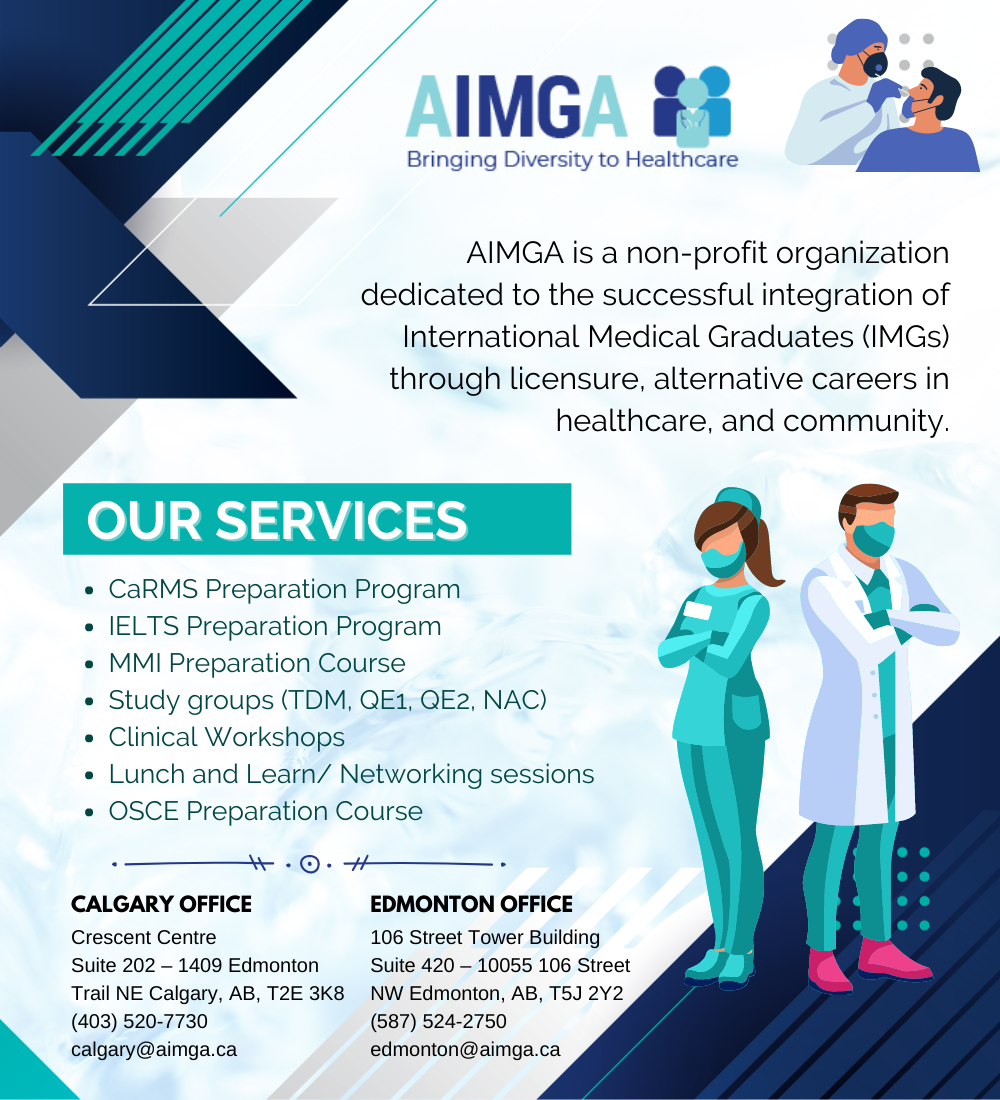 AIMGA
Bringing Diversity to Healthcare

AIMGA is a non-profit organization dedicated to the successful integration of International Medical Graduates (IMGs) through licensure, alternative careers in healthcare, and community.

OUR SERVICES

- CaRMS Preparation Program
- IELTS Preparation Program
- MMI Preparation Course
- Study groups (TDM, QE1, QE2, NAC)
- Clinical Workshops
- Lunch and Learn/ Networking sessions
- OSCE Preparation Course

CALGARY OFFICE
Crescent Centre
Suite 202 – 1409 Edmonton Trail NE Calgary, AB, T2E 3K8
(403) 520-7730
calgary@aimga.ca

EDMONTON OFFICE
106 Street Tower Building
Suite 420 – 10055 106 Street NW Edmonton, AB, T5J 2Y2
(587) 524-2750
edmonton@aimga.ca